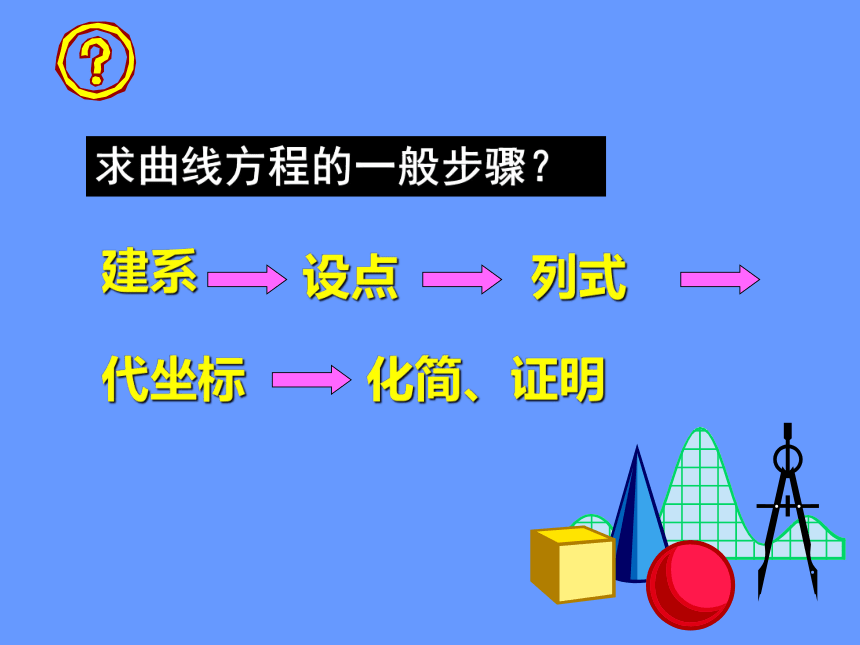 ?

求曲线方程的一般步骤？

建系 → 设点 → 列式 →

代坐标 → 化简、证明